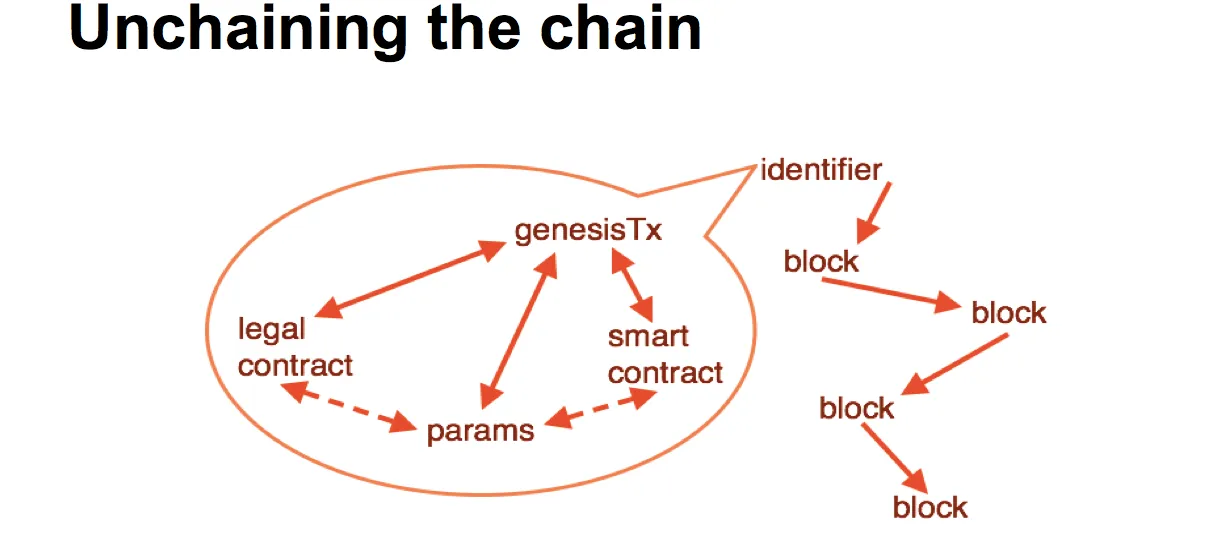 Unchaining the chain

identifier

genesisTx

legal contract

smart contract

params

block

block

block

block